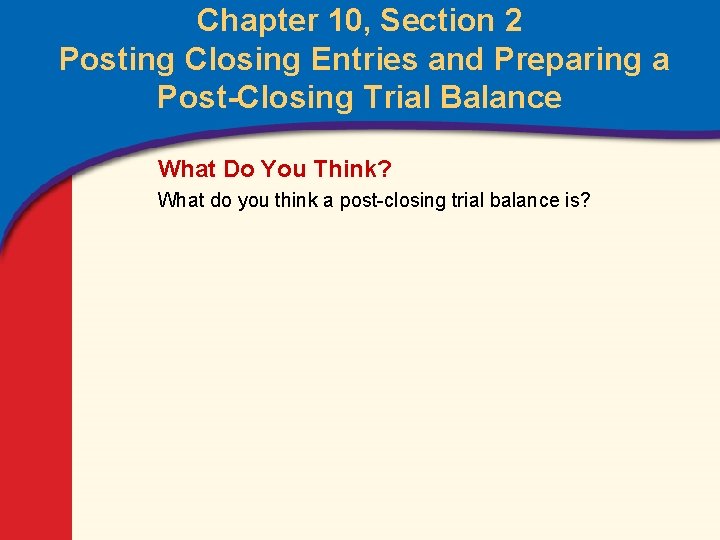 Chapter 10, Section 2
Posting Closing Entries and Preparing a Post-Closing Trial Balance

What Do You Think?

What do you think a post-closing trial balance is?